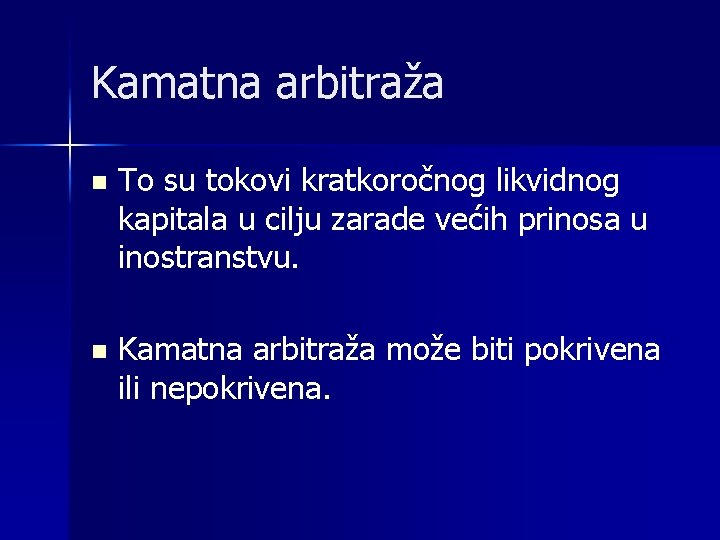 Kamatna arbitraža

- To su tokovi kratkoročnog likvidnog kapitala u cilju zarade većih prinosa u inostranstvu.

- Kamatna arbitraža može biti pokrivena ili nepokrivena.